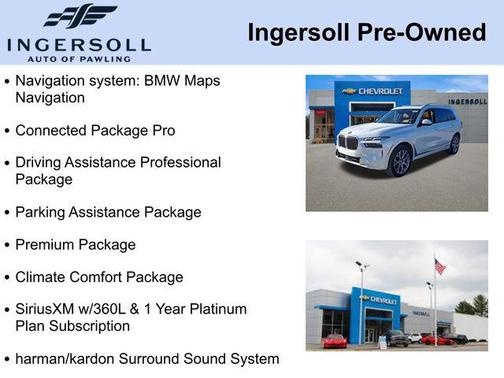 INGERSOLL
AUTO OF PAWLING

Ingersoll Pre-Owned

• Navigation system: BMW Maps Navigation

• Connected Package Pro

• Driving Assistance Professional Package

• Parking Assistance Package

• Premium Package

• Climate Comfort Package

• SiriusXM w/360L & 1 Year Platinum Plan Subscription

• harman/kardon Surround Sound System

CHEVROLET

INGERSOLL

CHEVROLET

INGERSOLL